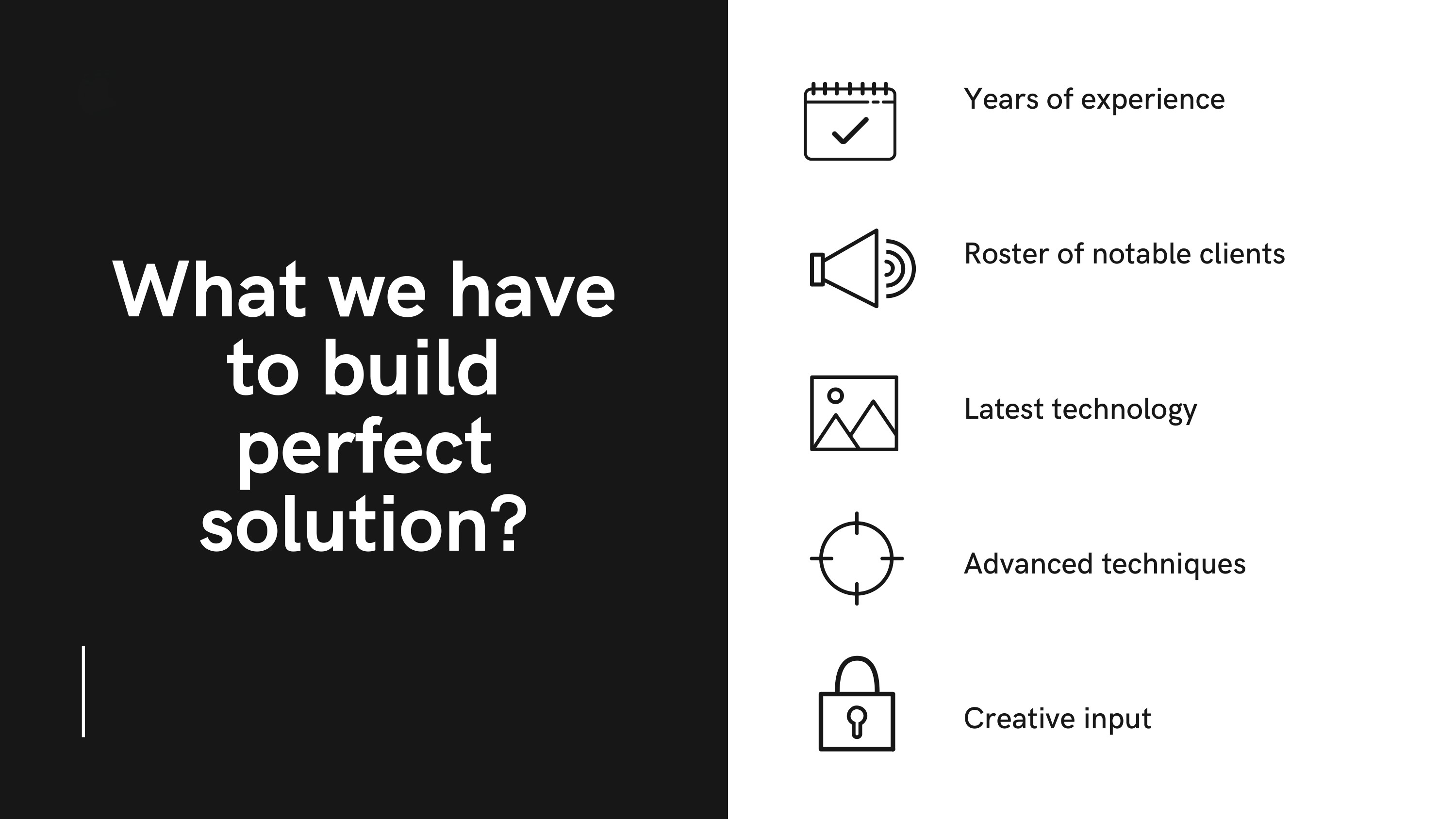 What we have to build perfect solution?

Years of experience

Roster of notable clients

Latest technology

Advanced techniques

Creative input